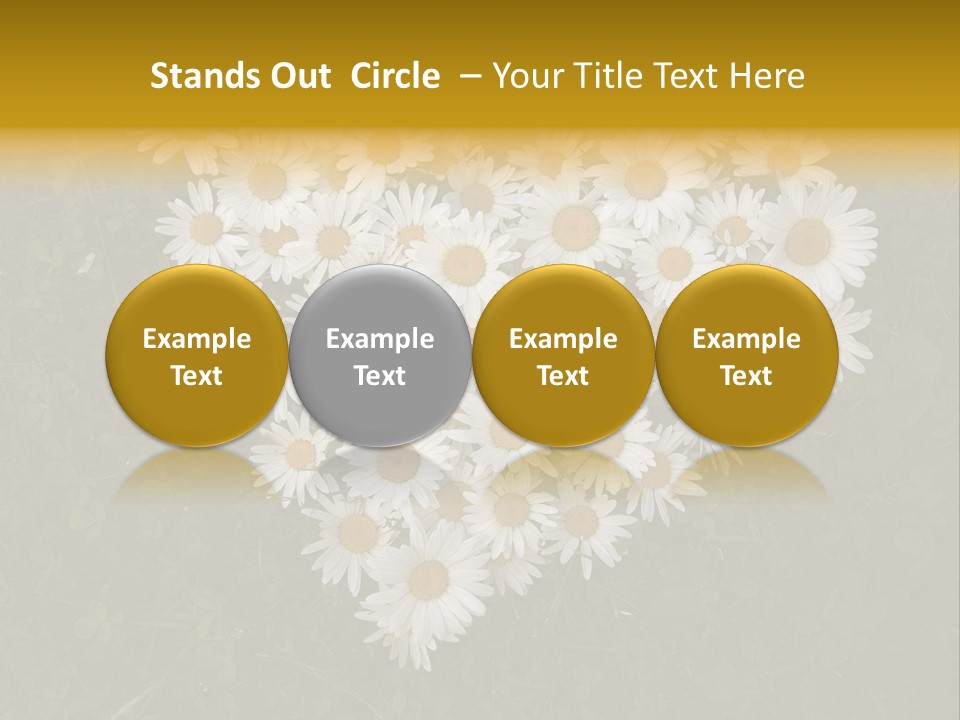 Stands Out Circle – Your Title Text Here

Example Text

Example Text

Example Text

Example Text